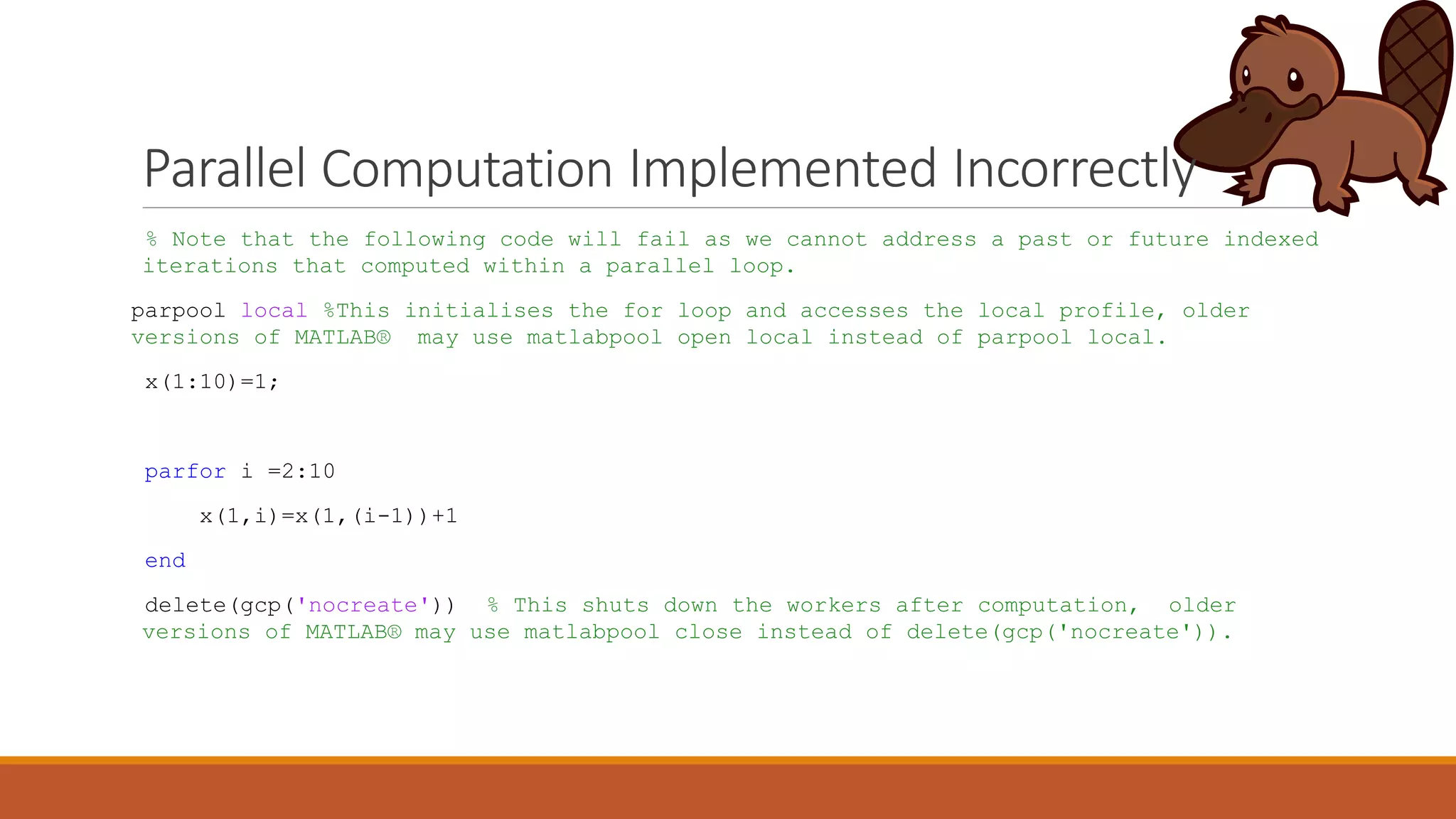 Parallel Computation Implemented Incorrectly

% Note that the following code will fail as we cannot address a past or future indexed iterations that computed within a parallel loop.

parpool local %This initialises the for loop and accesses the local profile, older versions of MATLAB® may use matlabpool open local instead of parpool local.

x(1:10)=1;

parfor i =2:10

x(1,i)=x(1,(i-1))+1

end

delete(gcp('nocreate')) % This shuts down the workers after computation, older versions of MATLAB® may use matlabpool close instead of delete(gcp('nocreate')).